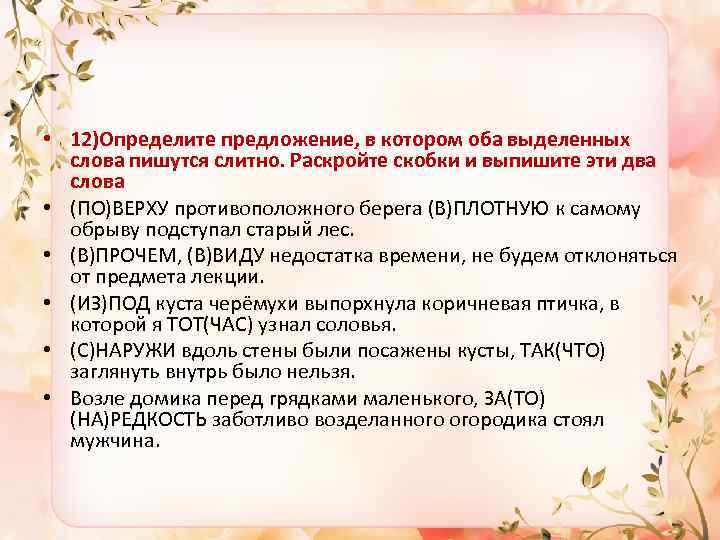 • 12)Определите предложение, в котором оба выделенных слова пишутся слитно. Раскройте скобки и выпишите эти два слова

• (ПО)ВЕРХУ противоположного берега (В)ПЛОТНУЮ к самому обрыву подступал старый лес.

• (В)ПРОЧЕМ, (В)ВИДУ недостатка времени, не будем отклоняться от предмета лекции.

• (ИЗ)ПОД куста черёмухи выпорхнула коричневая птичка, в которой я ТОТ(ЧАС) узнал соловья.

• (С)НАРУЖИ вдоль стены были посажены кусты, ТАК(ЧТО) заглянуть внутрь было нельзя.

• Возле домика перед грядками маленького, ЗА(ТО) (НА)РЕДКОСТЬ заботливо возделанного огородика стоял мужчина.